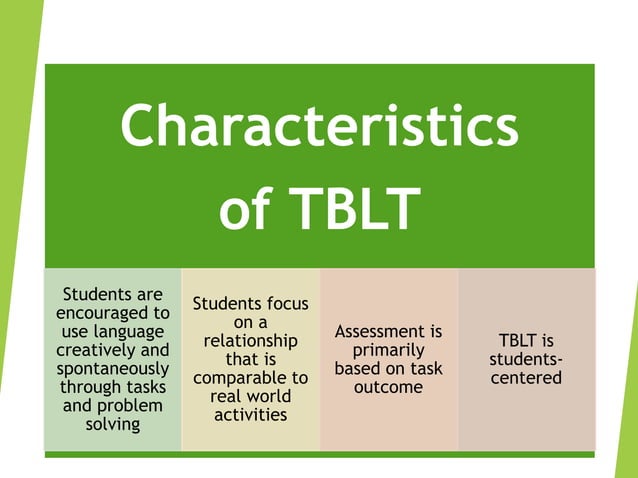 Characteristics of TBLT

Students are encouraged to use language creatively and spontaneously through tasks and problem solving

Students focus on a relationship that is comparable to real world activities

Assessment is primarily based on task outcome

TBLT is students-centered